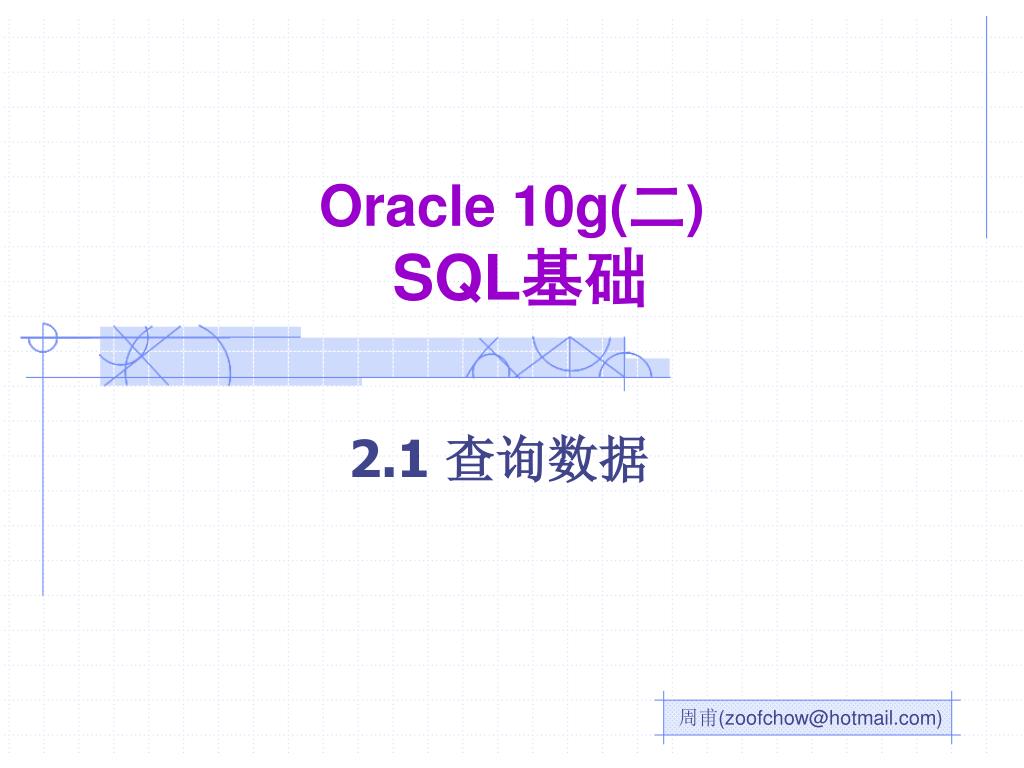 Oracle 10g(二)
SQL基础

2.1 查询数据

周甫(zoofchow@hotmail.com)